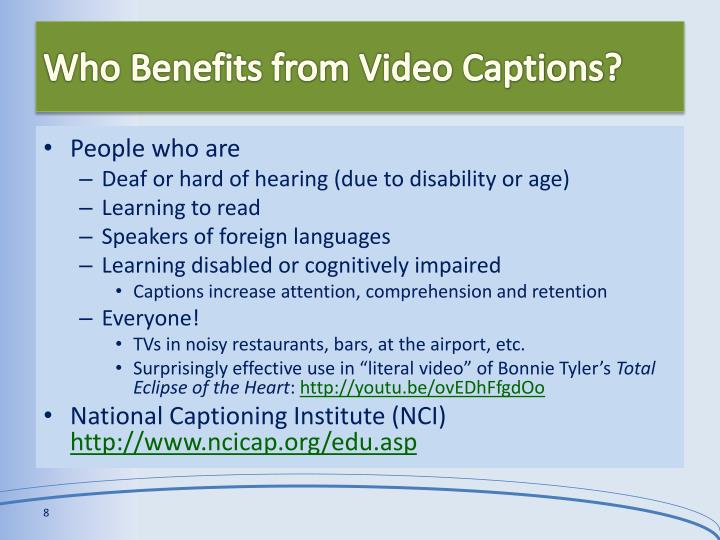 Who Benefits from Video Captions?

• People who are
– Deaf or hard of hearing (due to disability or age)
– Learning to read
– Speakers of foreign languages
– Learning disabled or cognitively impaired
• Captions increase attention, comprehension and retention
– Everyone!
• TVs in noisy restaurants, bars, at the airport, etc.
• Surprisingly effective use in “literal video” of Bonnie Tyler’s Total Eclipse of the Heart: http://youtu.be/ovEDhFfgdOo
• National Captioning Institute (NCI) http://www.ncicap.org/edu.asp

8